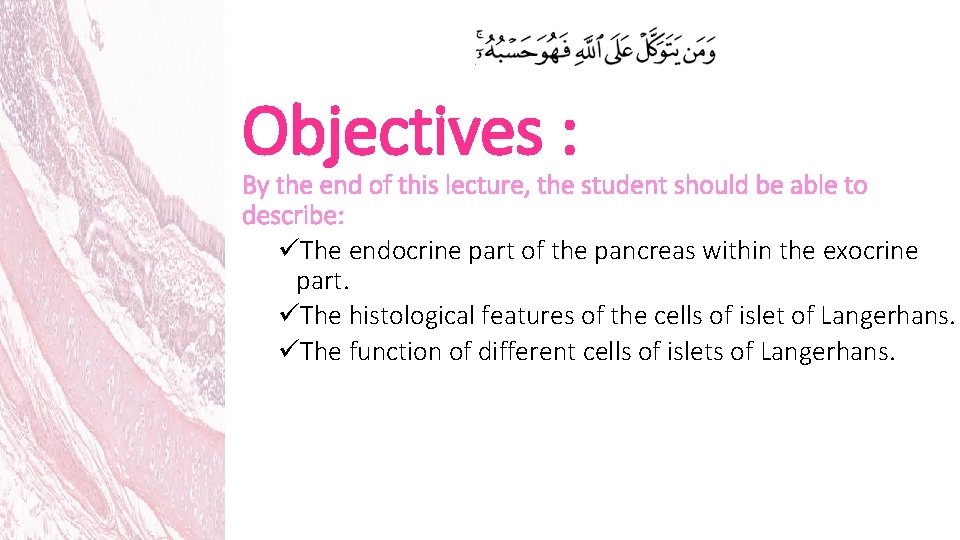 وَمَن يَتَوَكَّلْ عَلَى ٱللَّهِ فَهُوَ حَسْبُهُۥٓ

Objectives :

By the end of this lecture, the student should be able to describe:

✓The endocrine part of the pancreas within the exocrine part.

✓The histological features of the cells of islet of Langerhans.

✓The function of different cells of islets of Langerhans.